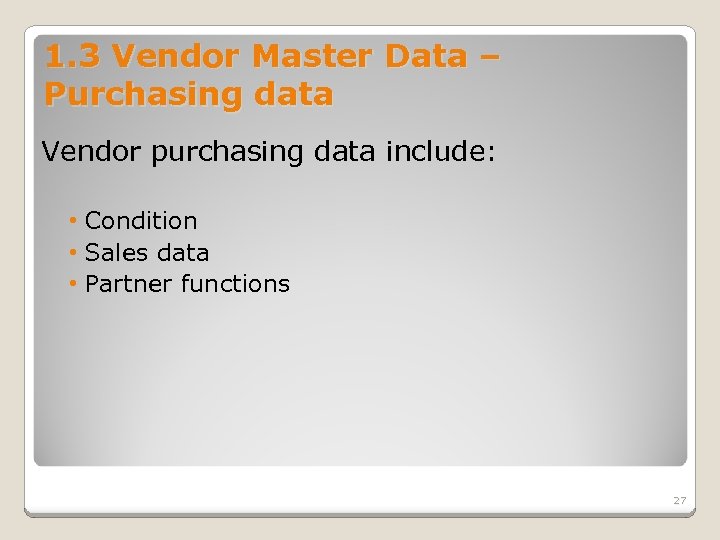 1.3 Vendor Master Data – Purchasing data

Vendor purchasing data include:

• Condition
• Sales data
• Partner functions

27